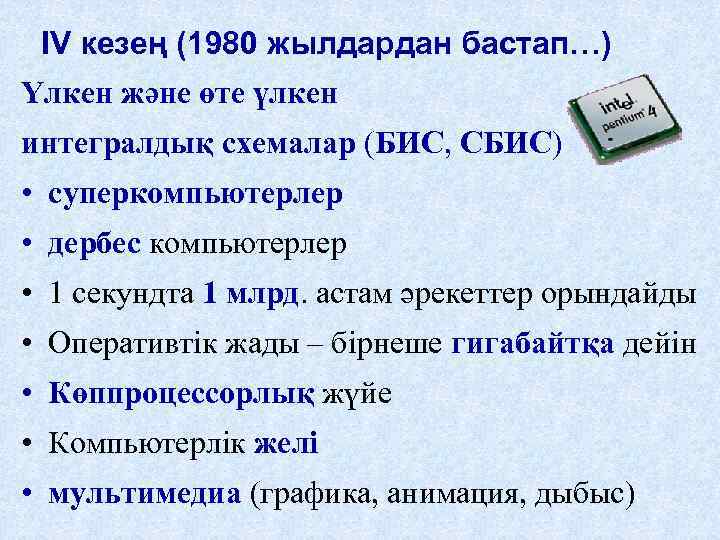 IV кезең (1980 жылдардан бастап…)

Үлкен және өте үлкен интегралдық схемалар (БИС, СБИС)

intel pentium 4

• суперкомпьютерлер
• дербес компьютерлер
• 1 секундта 1 млрд. астам әрекеттер орындайды
• Оперативтік жады – бірнеше гигабайтқа дейін
• Көппроцессорлық жүйе
• Компьютерлік желі
• мультимедиа (графика, анимация, дыбыс)